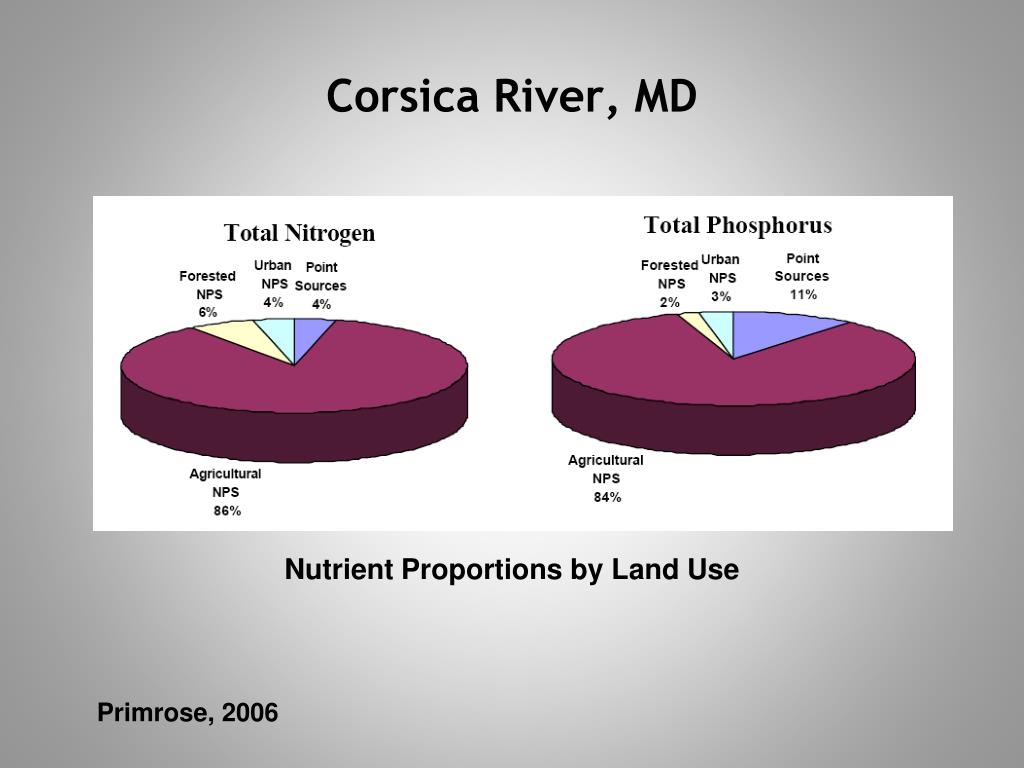 Corsica River, MD

Total Nitrogen

Forested NPS 6%

Urban NPS 4%

Point Sources 4%

Agricultural NPS 86%

Total Phosphorus

Forested NPS 2%

Urban NPS 3%

Point Sources 11%

Agricultural NPS 84%

Nutrient Proportions by Land Use

Primrose, 2006